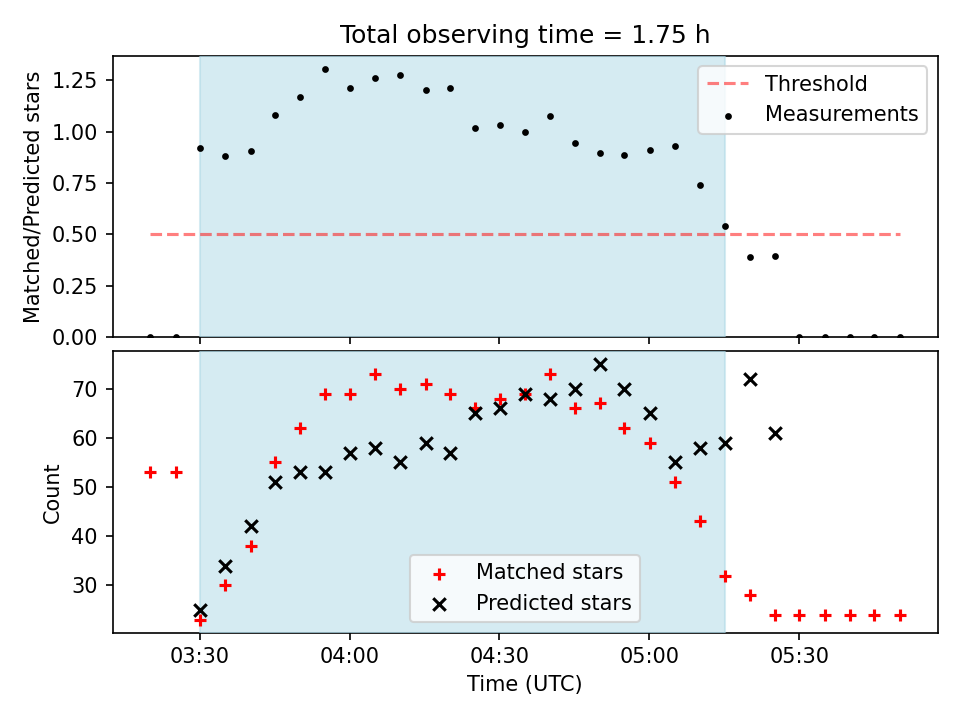 Total observing time = 1.75 h

Matched/Predicted stars

1.25
1.00
0.75
0.50
0.25
0.00

Threshold
Measurements

Count

70
60
50
40
30

Matched stars
Predicted stars

03:30
04:00
04:30
05:00
05:30

Time (UTC)